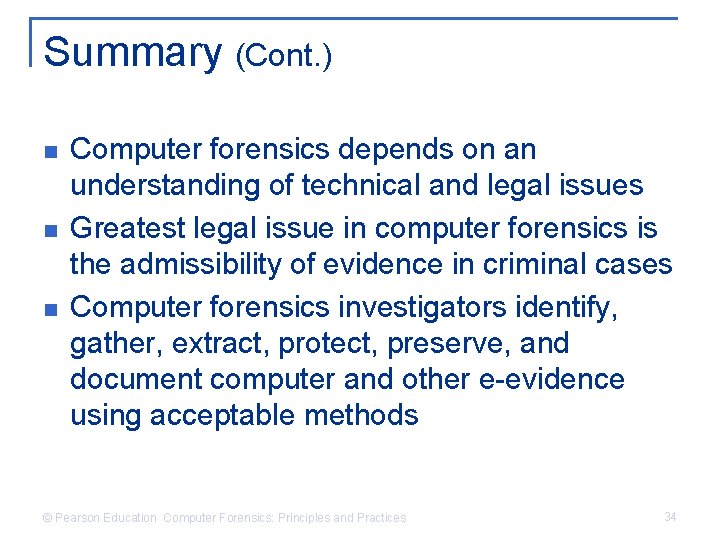 Summary (Cont.)

- Computer forensics depends on an understanding of technical and legal issues
- Greatest legal issue in computer forensics is the admissibility of evidence in criminal cases
- Computer forensics investigators identify, gather, extract, protect, preserve, and document computer and other e-evidence using acceptable methods

© Pearson Education Computer Forensics: Principles and Practices

34